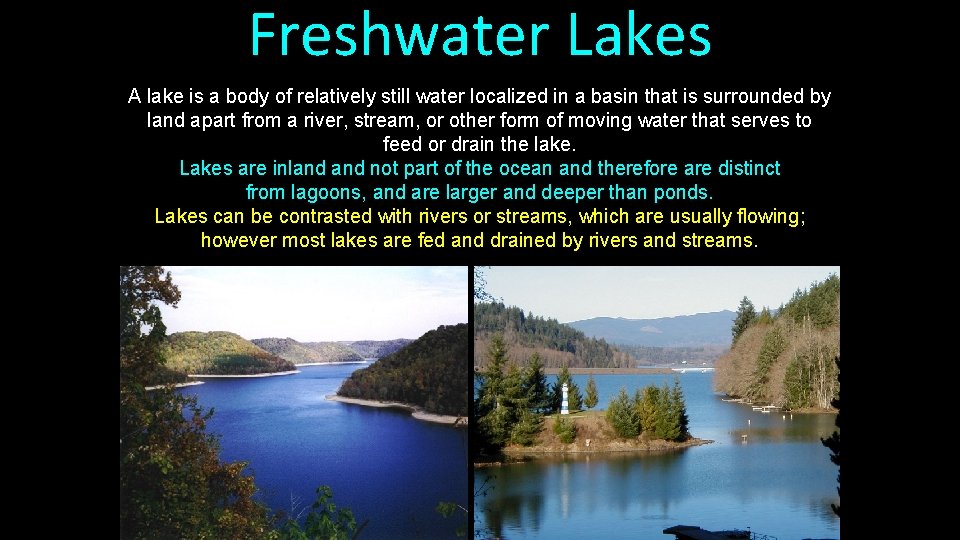 Freshwater Lakes

A lake is a body of relatively still water localized in a basin that is surrounded by land apart from a river, stream, or other form of moving water that serves to feed or drain the lake.

Lakes are inland and not part of the ocean and therefore are distinct from lagoons, and are larger and deeper than ponds.

Lakes can be contrasted with rivers or streams, which are usually flowing; however most lakes are fed and drained by rivers and streams.